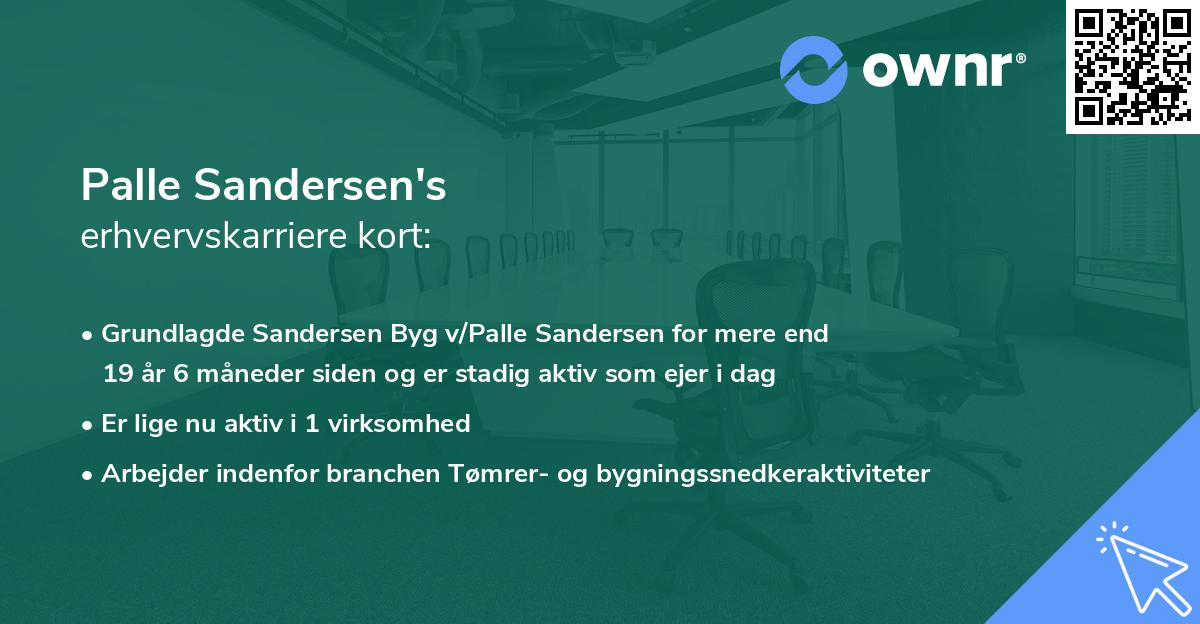 ownr®

Palle Sandersen's
erhvervskarriere kort:

• Grundlagde Sandersen Byg v/Palle Sandersen for mere end 19 år 6 måneder siden og er stadig aktiv som ejer i dag
• Er lige nu aktiv i 1 virksomhed
• Arbejder indenfor branchen Tømrer- og bygningssnedkeraktiviteter